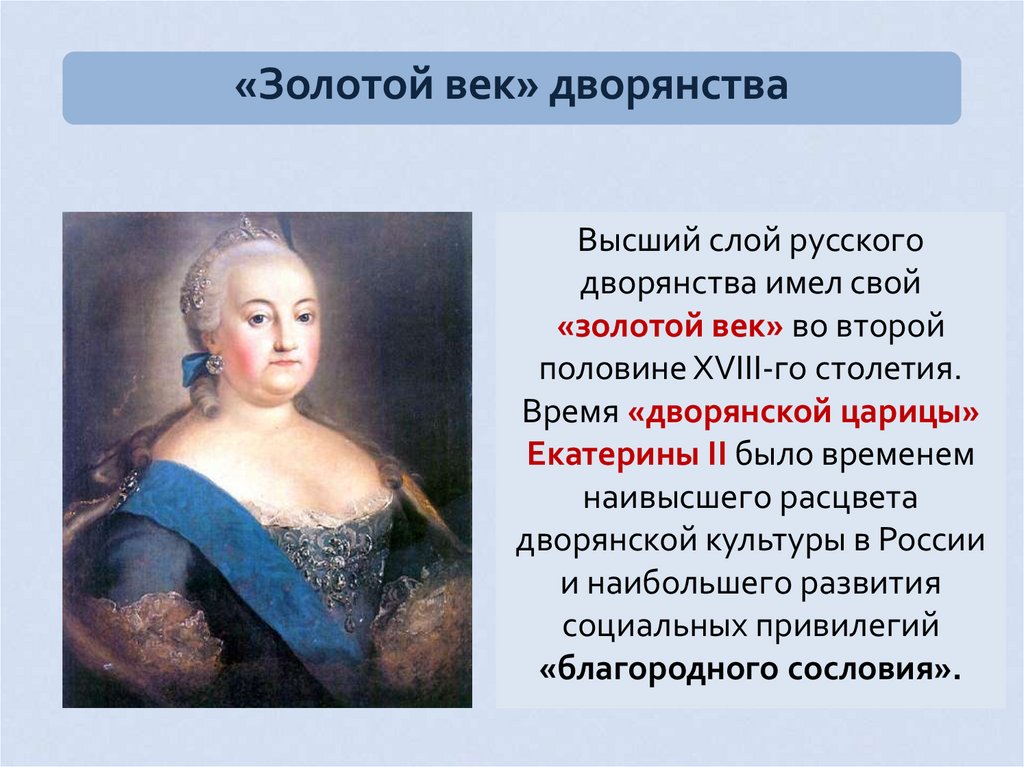 «Золотой век» дворянства

Высший слой русского дворянства имел свой «золотой век» во второй половине XVIII-го столетия. Время «дворянской царицы» Екатерины II было временем наивысшего расцвета дворянской культуры в России и наибольшего развития социальных привилегий «благородного сословия».